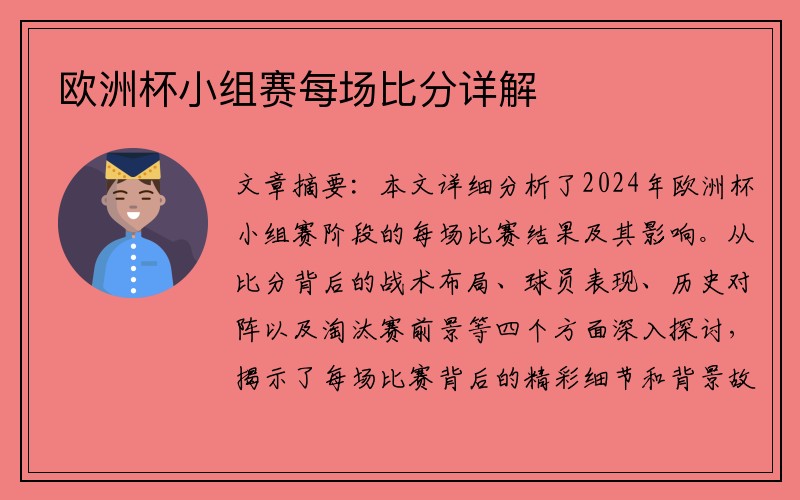 欧洲杯小组赛每场比分详解

文章摘要：本文详细分析了2024年欧洲杯小组赛阶段的每场比赛结果及其影响。从比分背后的战术布局、球员表现、历史对阵以及淘汰赛前景等四个方面深入探讨，揭示了每场比赛背后的精彩细节和背景故